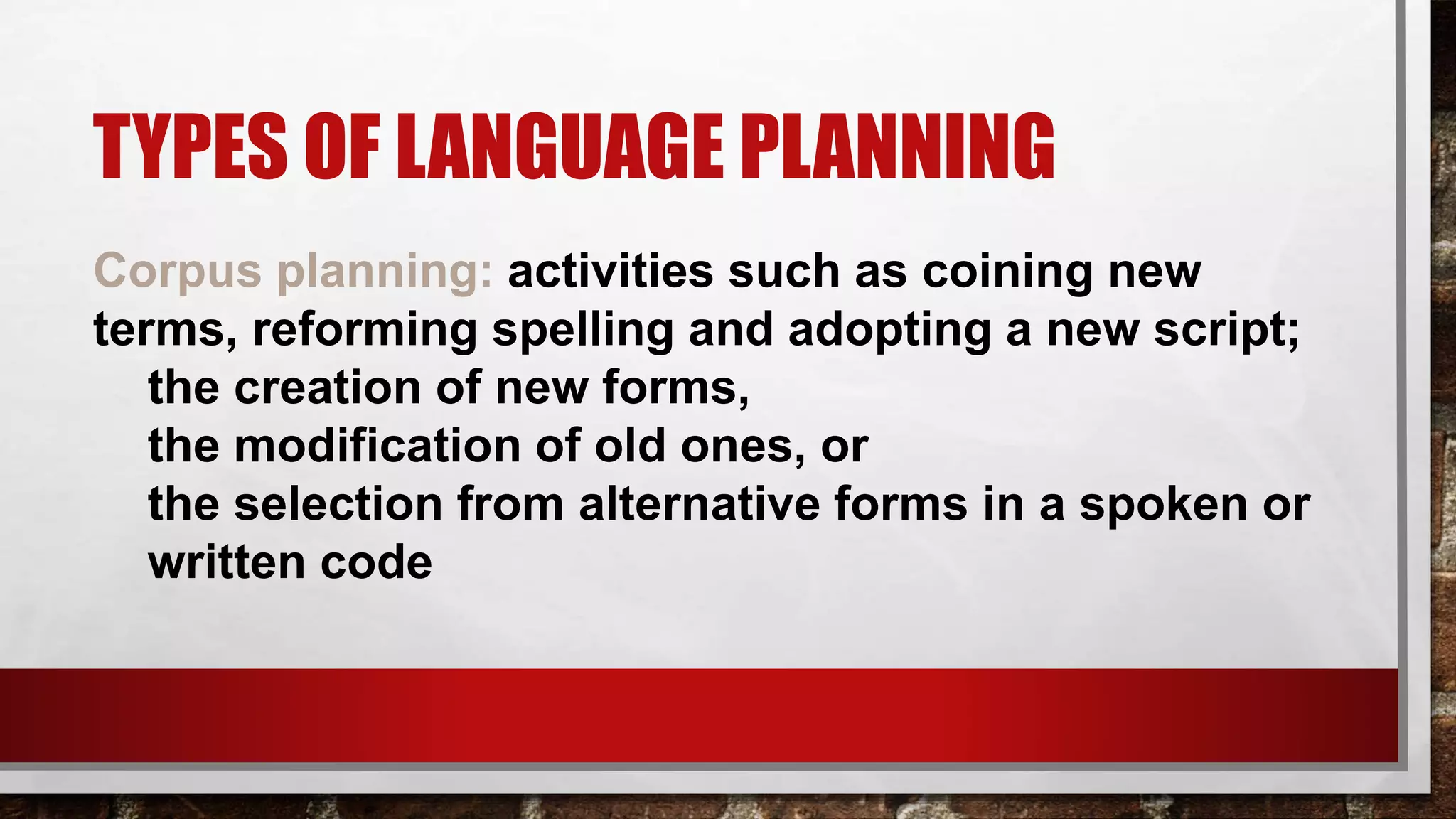 TYPES OF LANGUAGE PLANNING

Corpus planning: activities such as coining new terms, reforming spelling and adopting a new script;

the creation of new forms,

the modification of old ones, or

the selection from alternative forms in a spoken or written code